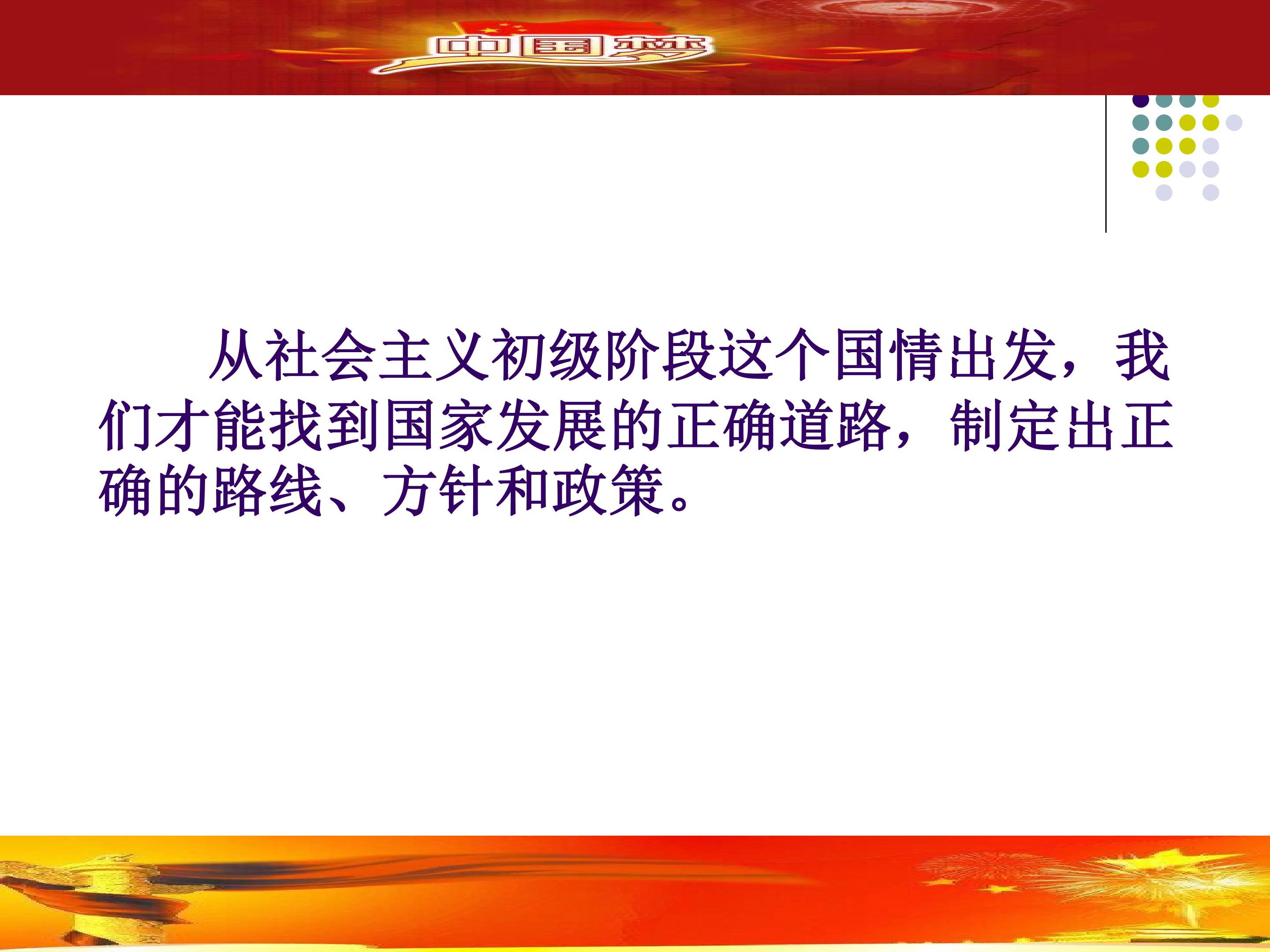 中国梦

从社会主义初级阶段这个国情出发，我们才能找到国家发展的正确道路，制定出正确的路线、方针和政策。